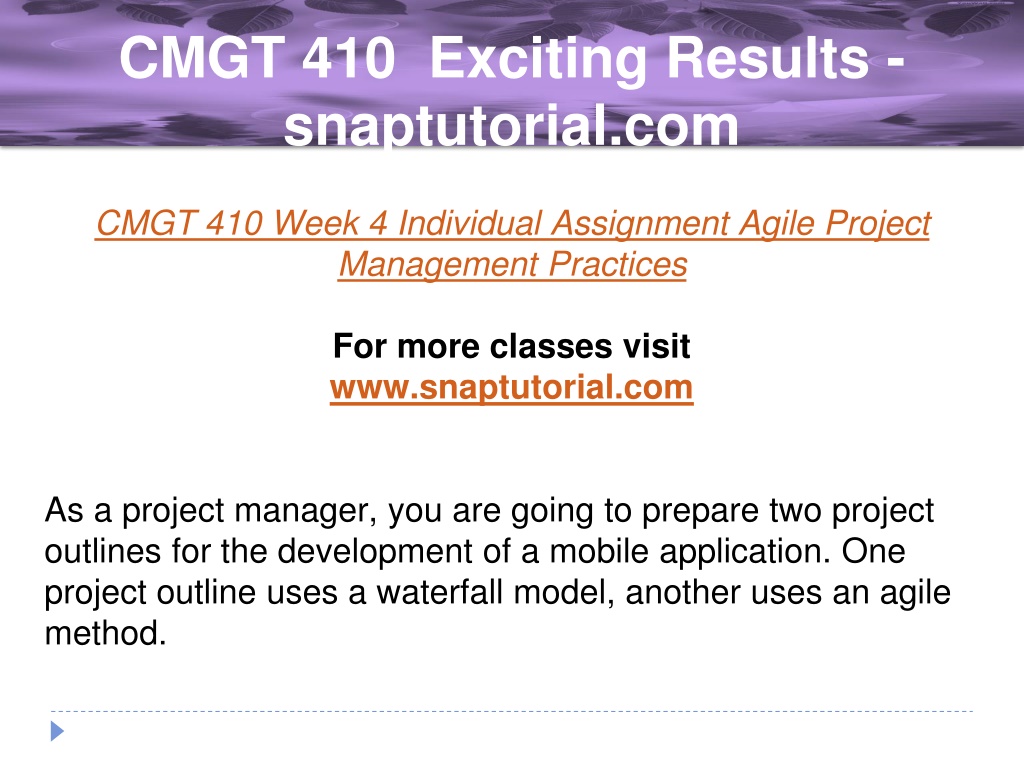 CMGT 410 Exciting Results - snaptutorial.com

CMGT 410 Week 4 Individual Assignment Agile Project Management Practices

For more classes visit
www.snaptutorial.com

As a project manager, you are going to prepare two project outlines for the development of a mobile application. One project outline uses a waterfall model, another uses an agile method.